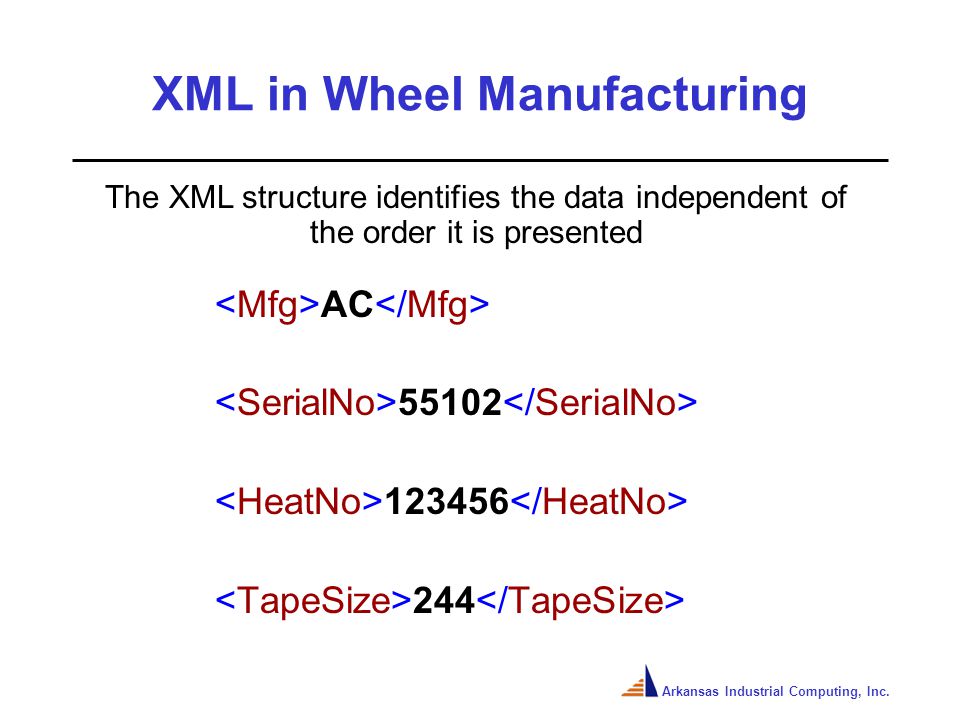 XML in Wheel Manufacturing

The XML structure identifies the data independent of the order it is presented

<Mfg>AC</Mfg>

<SerialNo>55102</SerialNo>

<HeatNo>123456</HeatNo>

<TapeSize>244</TapeSize>

Arkansas Industrial Computing, Inc.